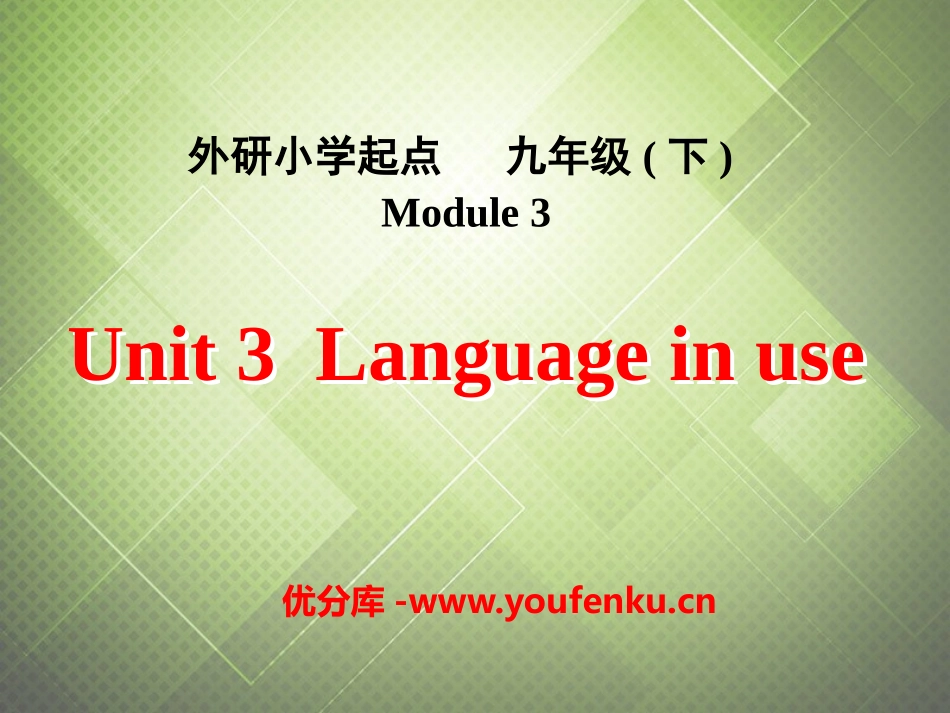 外研小学起点 九年级 ( 下 )
Module 3

Unit 3 Language in use

优分库 -www.youfenku.cn